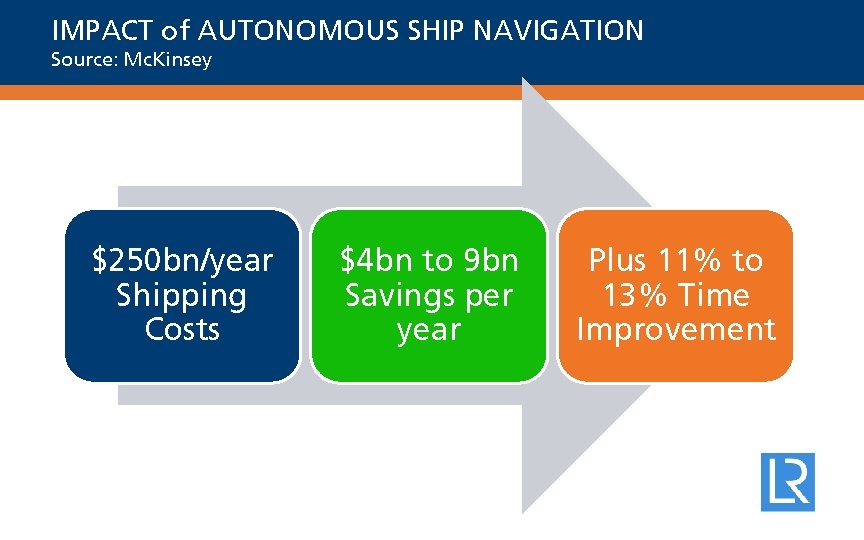 IMPACT of AUTONOMOUS SHIP NAVIGATION
Source: McKinsey

\$250bn/year Shipping Costs

\$4bn to 9bn Savings per year

Plus 11% to 13% Time Improvement

LR